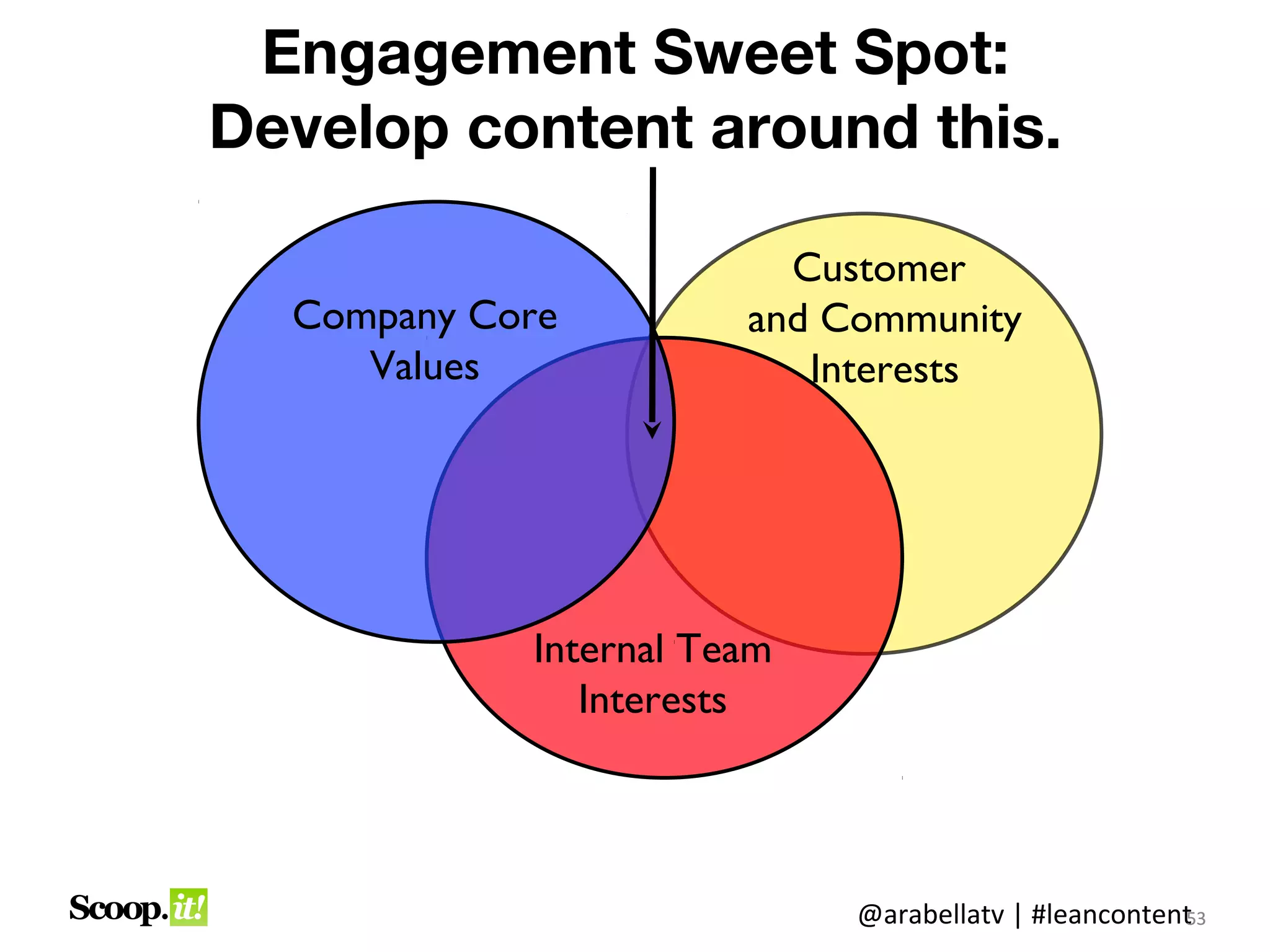 Engagement Sweet Spot:
Develop content around this.

Company Core Values

Customer and Community Interests

Internal Team Interests

Scoop.it!

@arabellatv | #leancontent 53